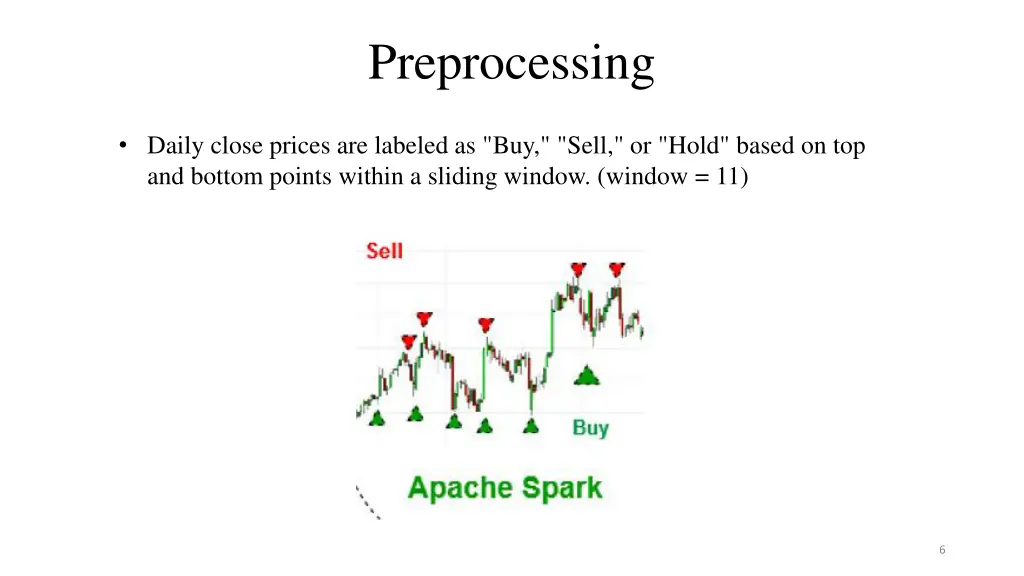 Preprocessing

• Daily close prices are labeled as "Buy," "Sell," or "Hold" based on top and bottom points within a sliding window. (window = 11)

Sell

Buy

Apache Spark

6